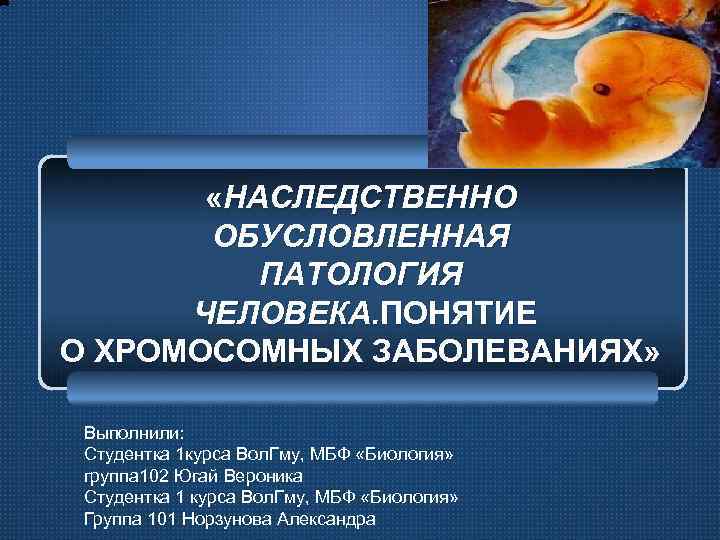 «НАСЛЕДСТВЕННО ОБУСЛОВЛЕННАЯ ПАТОЛОГИЯ ЧЕЛОВЕКА.ПОНЯТИЕ О ХРОМОСОМНЫХ ЗАБОЛЕВАНИЯХ»

Выполнили:
Студентка 1курса ВолГму, МБФ «Биология»
группа102 Югай Вероника
Студентка 1 курса ВолГму, МБФ «Биология»
Группа 101 Норзунова Александра